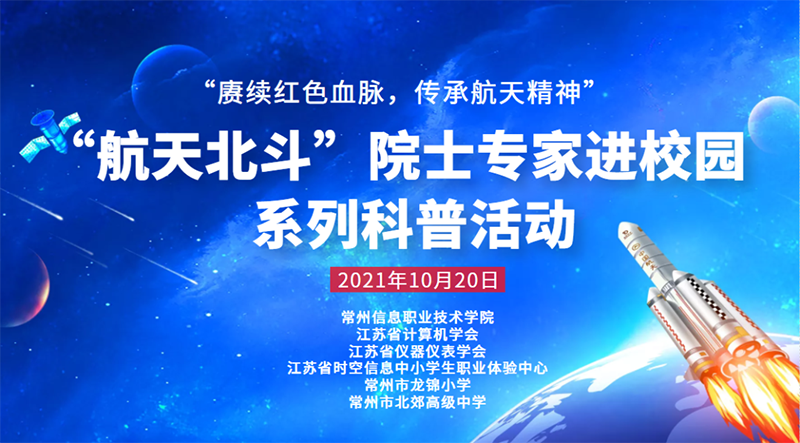 “赓续红色血脉，传承航天精神”

“航天北斗”院士专家进校园
系列科普活动

2021年10月20日

常州信息职业技术学院
江苏省计算机学会
江苏省仪器仪表学会
江苏省时空信息中小学生职业体验中心
常州市龙锦小学
常州市北郊高级中学